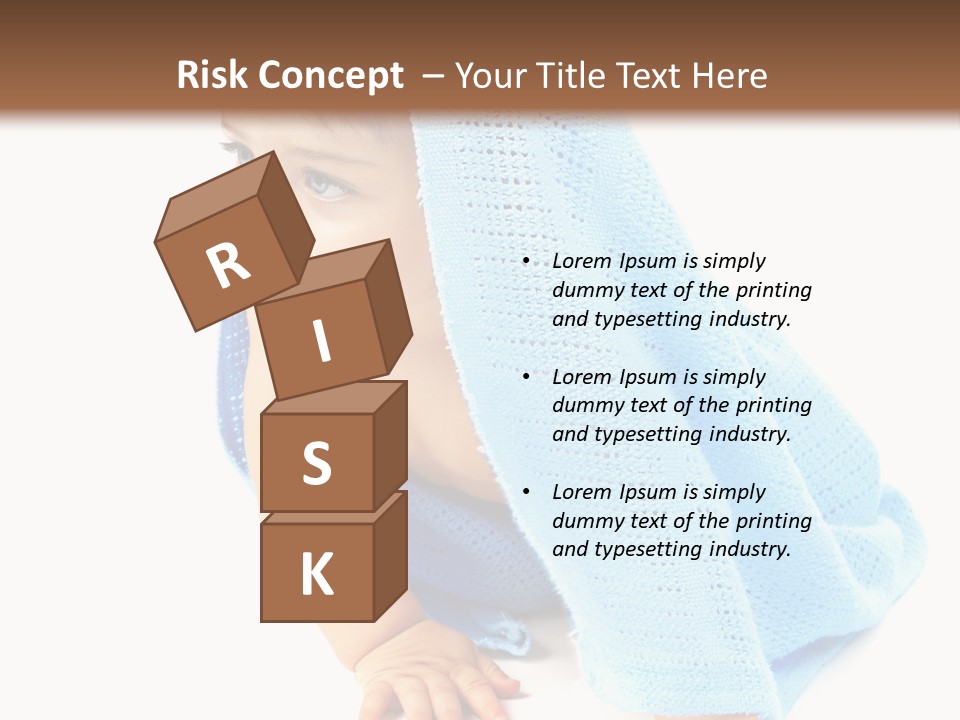 Risk Concept – Your Title Text Here

R

I

S

K

• Lorem Ipsum is simply dummy text of the printing and typesetting industry.

• Lorem Ipsum is simply dummy text of the printing and typesetting industry.

• Lorem Ipsum is simply dummy text of the printing and typesetting industry.